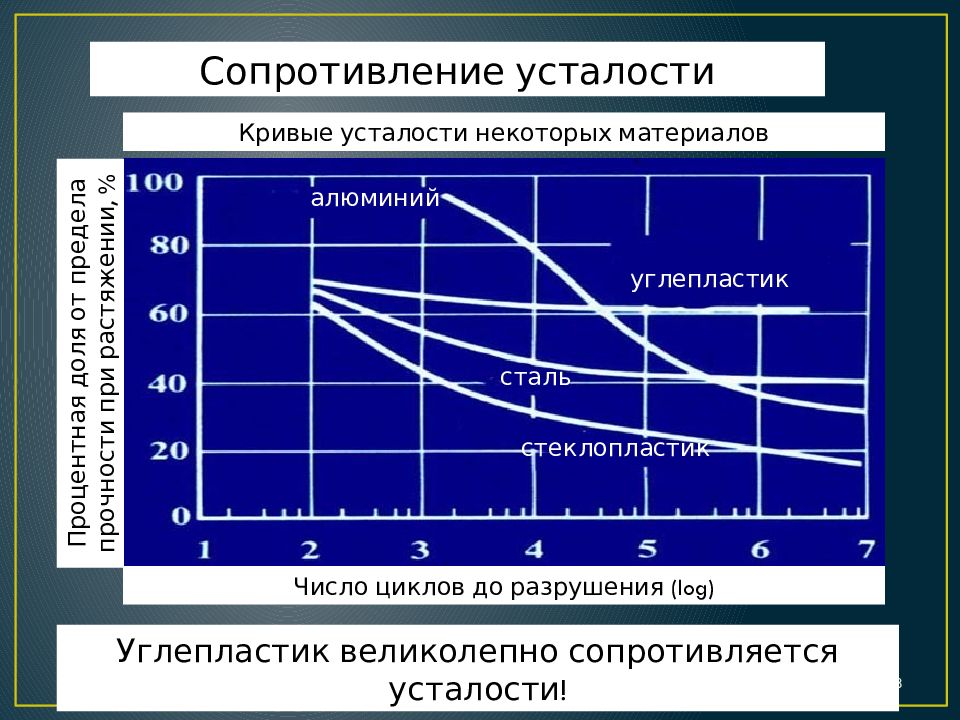 Сопротивление усталости

Кривые усталости некоторых материалов

Процентная доля от предела прочности при растяжении, %

100
80
60
40
20
0

алюминий
углепластик
сталь
стеклопластик

1 2 3 4 5 6 7

Число циклов до разрушения (log)

Углепластик великолепно сопротивляется усталости!